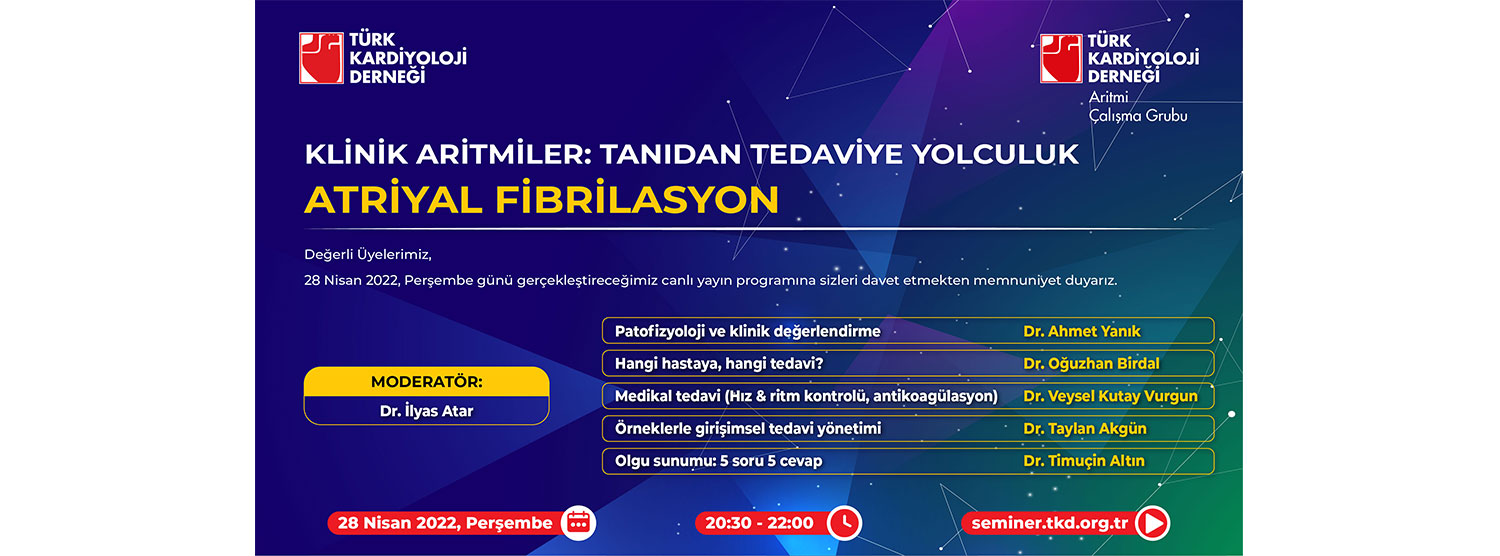 TÜRK KARDİYOLOJİ DERNEĞİ

TÜRK KARDİYOLOJİ DERNEĞİ
Aritmi Çalışma Grubu

KLİNİK ARİTMİLER: TANIDAN TEDAVİYE YOLCULUK
ATRİYAL FİBRİLASYON

Değerli Üyelerimiz,

28 Nisan 2022, Perşembe günü gerçekleştireceğimiz canlı yayın programına sizleri davet etmekten memnuniyet duyarız.

MODERATÖR:
Dr. İlyas Atar

| | |
|---|---|
| Patofizyoloji ve klinik değerlendirme | Dr. Ahmet Yanık |
| Hangi hastaya, hangi tedavi? | Dr. Oğuzhan Birdal |
| Medikal tedavi (Hız & ritm kontrolü, antikoagülasyon) | Dr. Veysel Kutay Vurgun |
| Örneklerle girişimsel tedavi yönetimi | Dr. Taylan Akgün |
| Olgu sunumu: 5 soru 5 cevap | Dr. Timuçin Altın |

28 Nisan 2022, Perşembe

20:30 - 22:00

seminer.tkd.org.tr